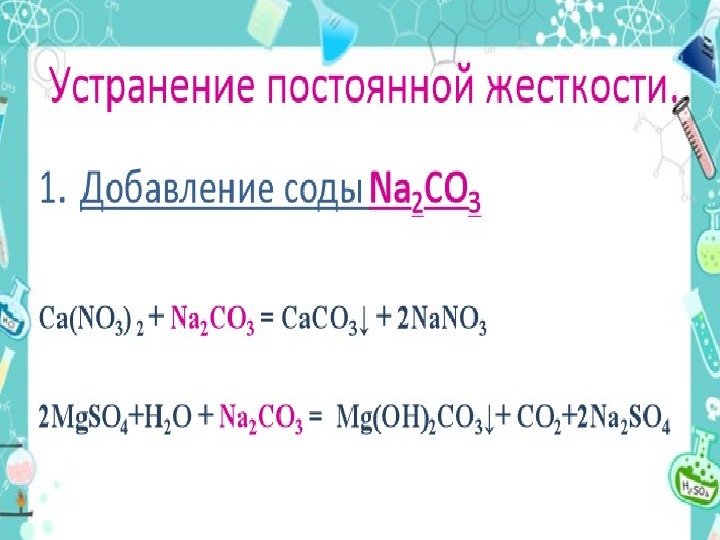 Устранение постоянной жесткости.

1. Добавление соды $Na_2CO_3$

$Ca(NO_3)_2 + Na_2CO_3 = CaCO_3\downarrow + 2NaNO_3$

$2MgSO_4 + H_2O + Na_2CO_3 = Mg(OH)_2CO_3\downarrow + CO_2 + 2Na_2SO_4$

$H_2SO_4$